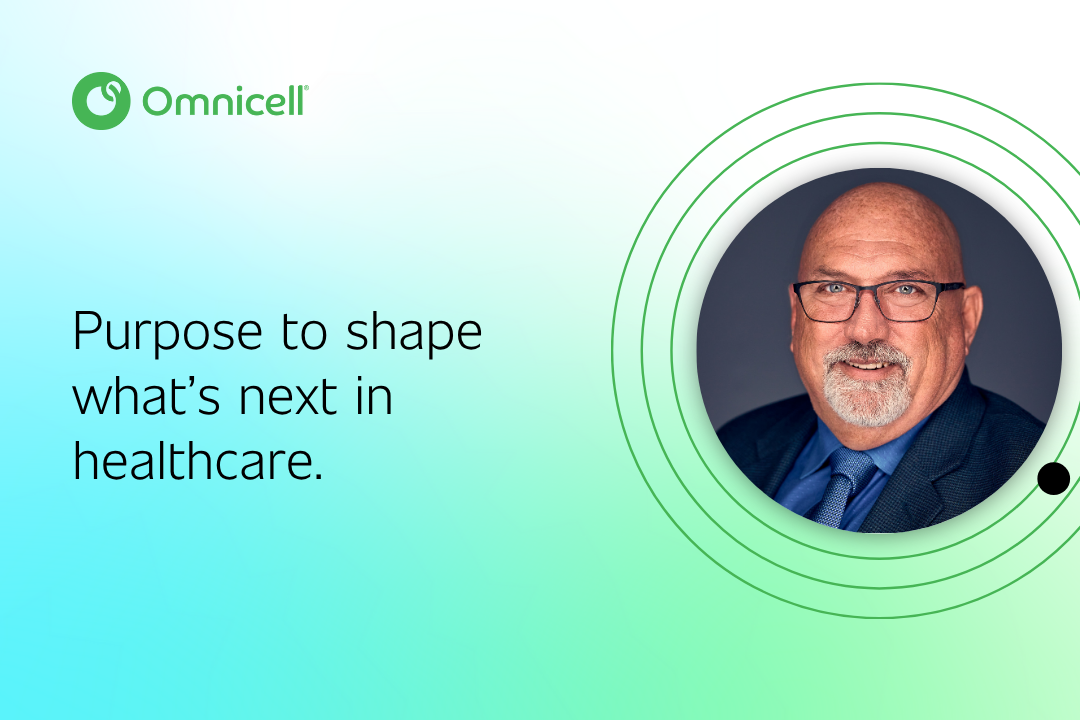 Omnicell®

Purpose to shape what's next in healthcare.